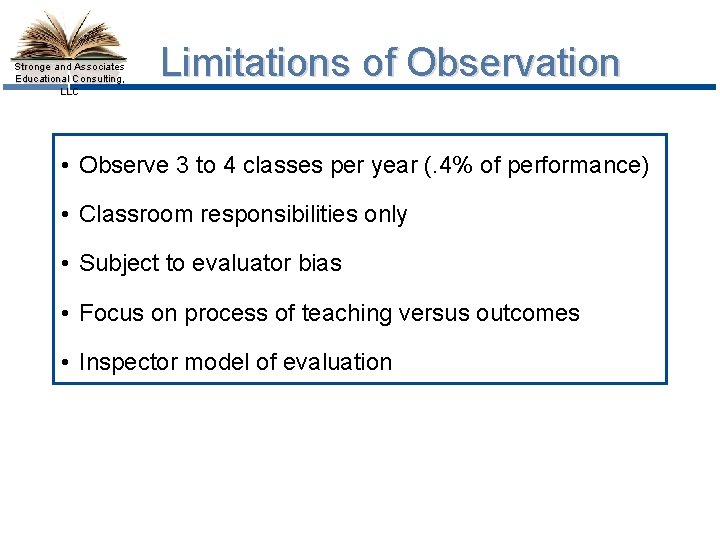 Stronge and Associates Educational Consulting, LLC

Limitations of Observation

• Observe 3 to 4 classes per year (.4% of performance)

• Classroom responsibilities only

• Subject to evaluator bias

• Focus on process of teaching versus outcomes

• Inspector model of evaluation